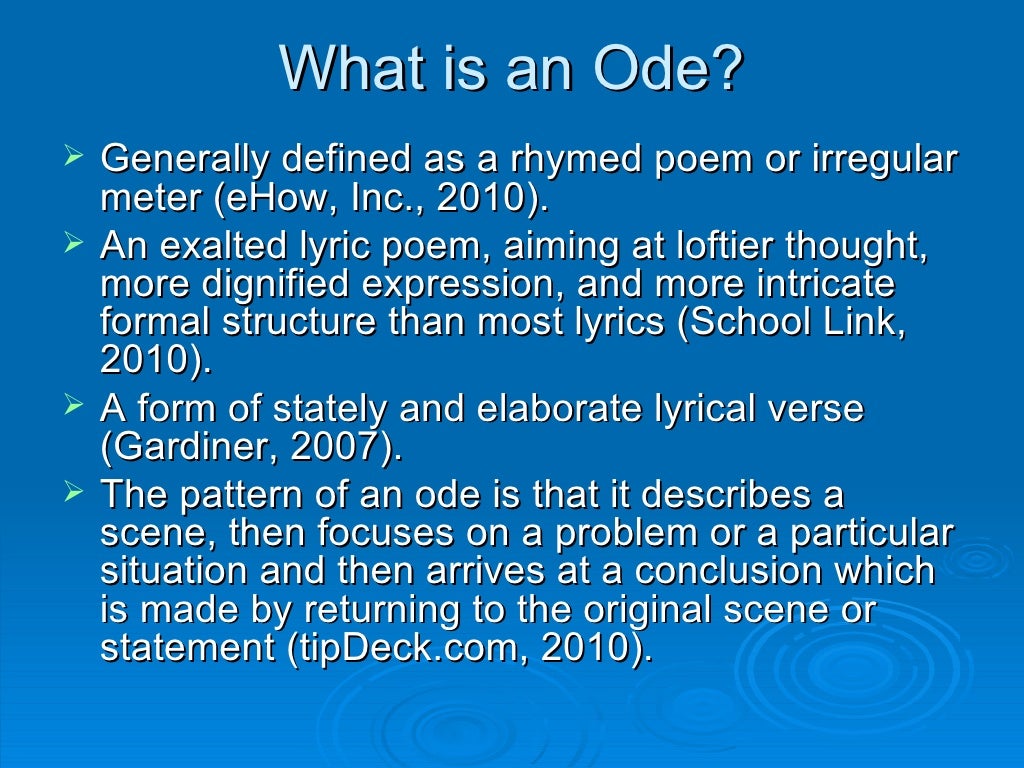 What is an Ode?

➢ Generally defined as a rhymed poem or irregular meter (eHow, Inc., 2010).

➢ An exalted lyric poem, aiming at loftier thought, more dignified expression, and more intricate formal structure than most lyrics (School Link, 2010).

➢ A form of stately and elaborate lyrical verse (Gardiner, 2007).

➢ The pattern of an ode is that it describes a scene, then focuses on a problem or a particular situation and then arrives at a conclusion which is made by returning to the original scene or statement (tipDeck.com, 2010).